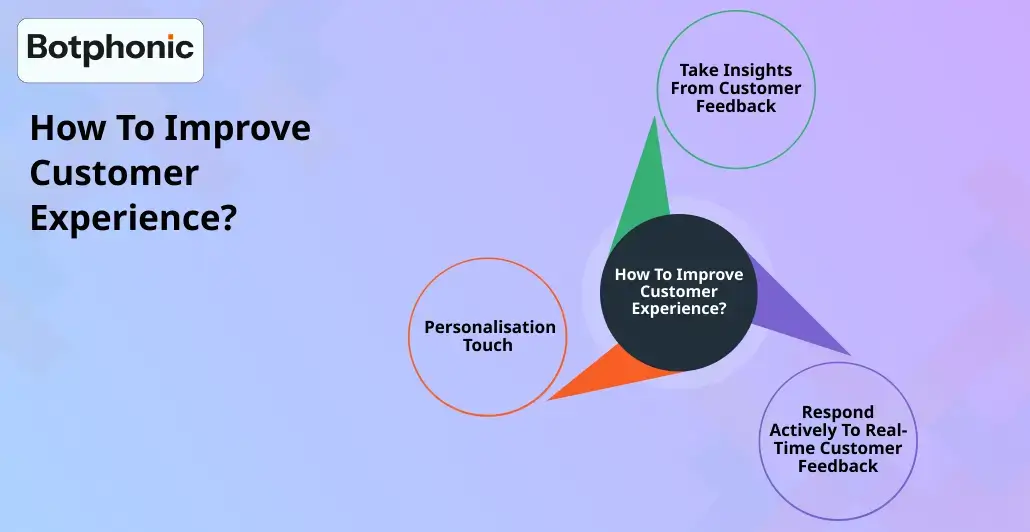 Botphonic

How To Improve Customer Experience?

Take Insights From Customer Feedback

How To Improve Customer Experience?

Personalisation Touch

Respond Actively To Real-Time Customer Feedback